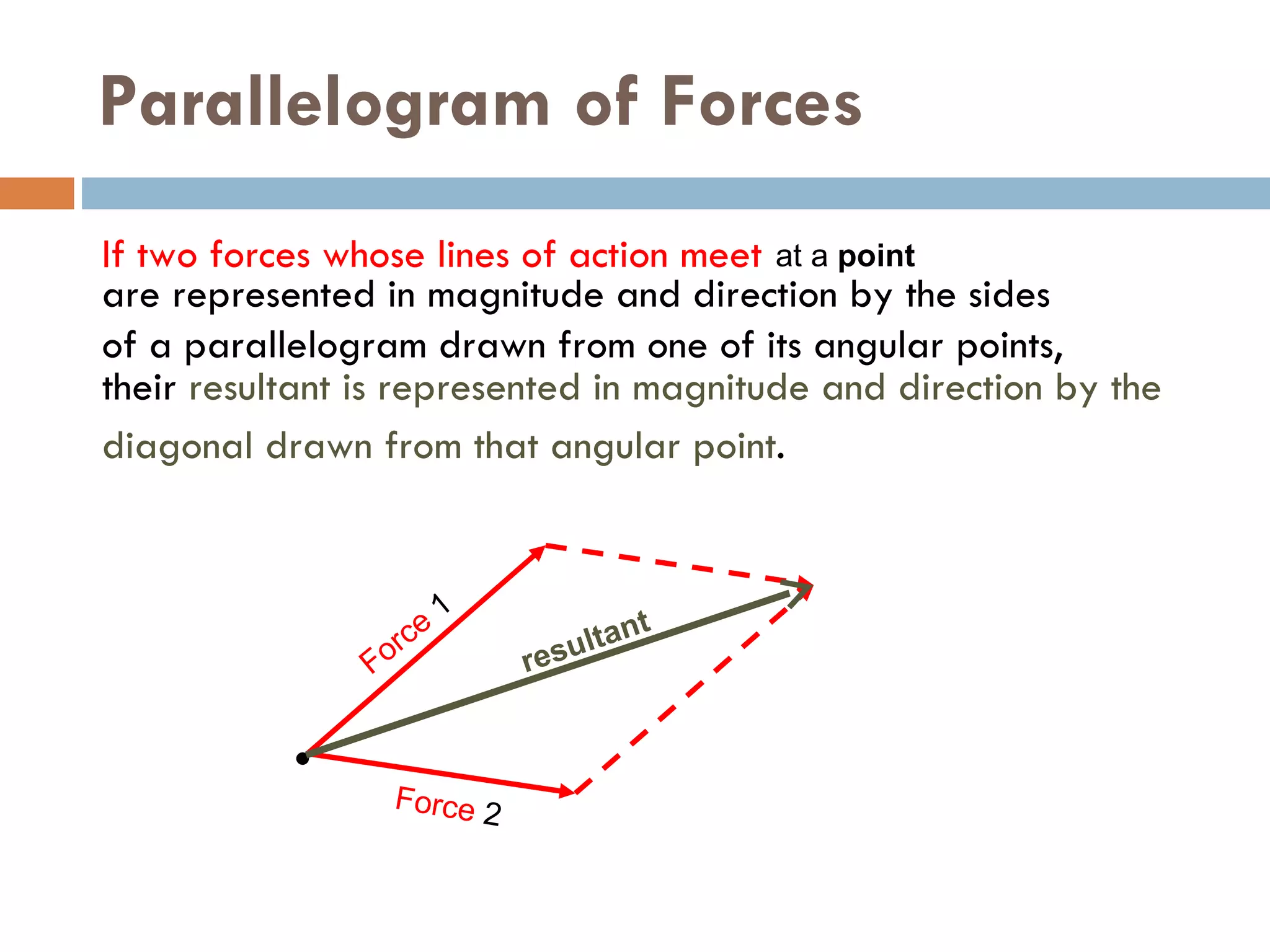 Parallelogram of Forces

If two forces whose lines of action meet at a point are represented in magnitude and direction by the sides of a parallelogram drawn from one of its angular points, their resultant is represented in magnitude and direction by the diagonal drawn from that angular point.

Force 1
resultant
Force 2